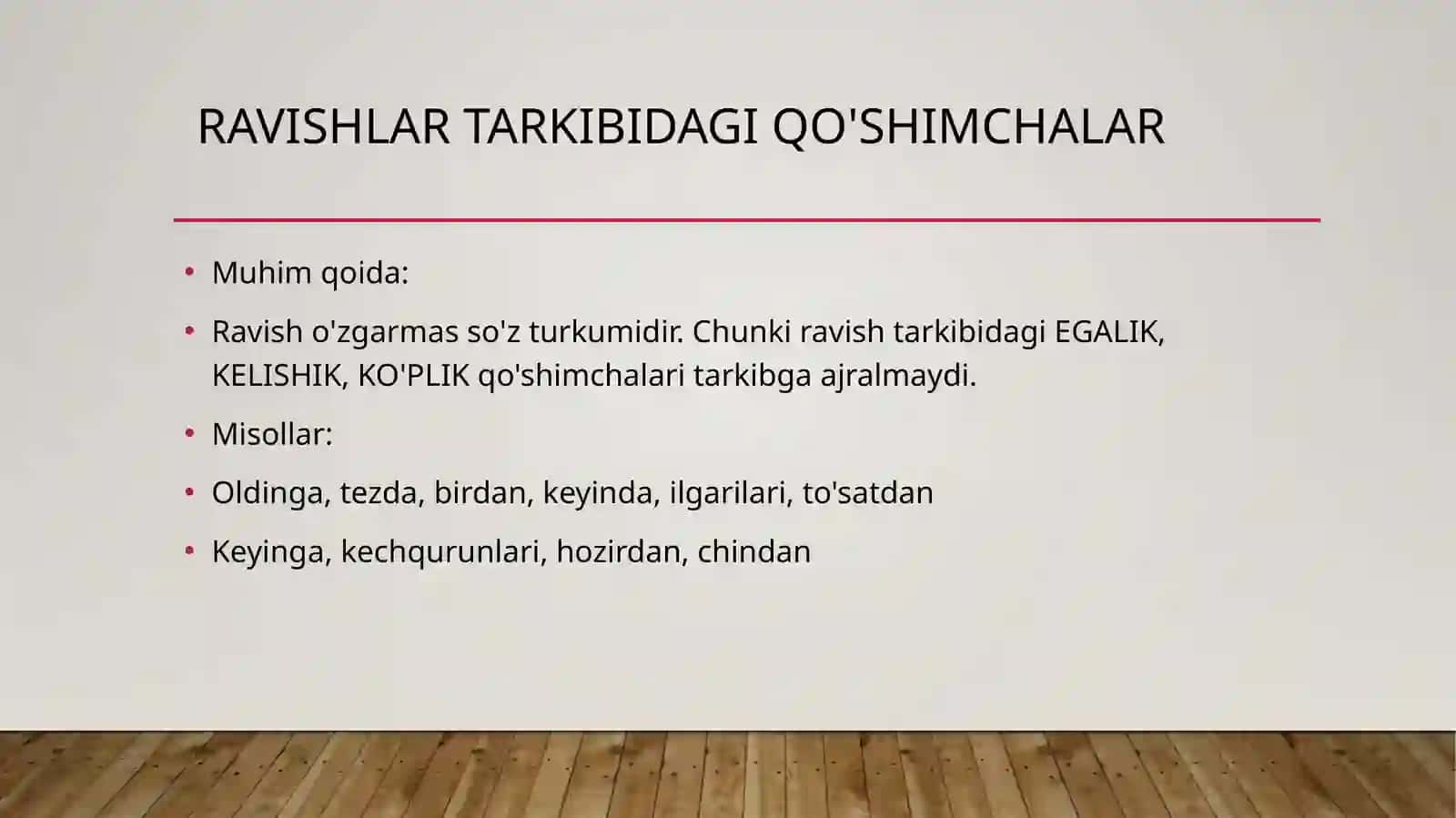 RAVISHLAR TARKIBIDAGI QO'SHIMCHALAR

• Muhim qoida:

• Ravish o'zgarmas so'z turkumidir. Chunki ravish tarkibidagi EGALIK, KELISHIK, KO'PLIK qo'shimchalari tarkibga ajralmaydi.

• Misollar:

• Oldinga, tezda, birdan, keyinda, ilgarilari, to'satdan

• Keyinga, kechqurunlari, hozirdan, chindan